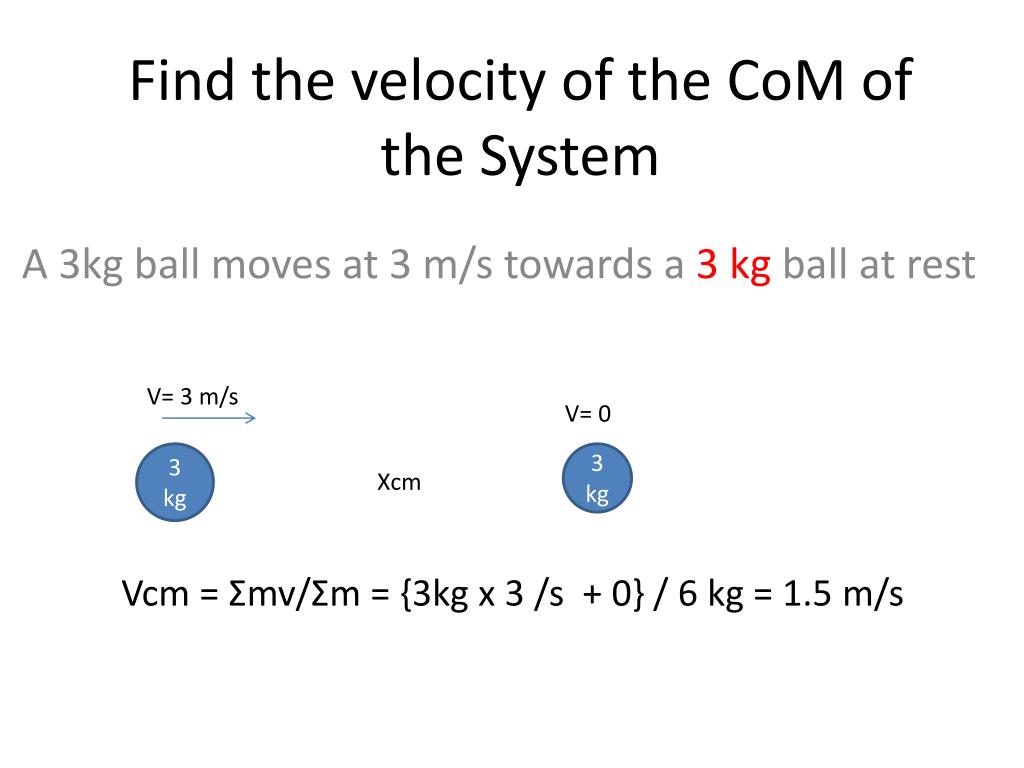 Find the velocity of the CoM of the System

A 3kg ball moves at 3 m/s towards a 3 kg ball at rest

V= 3 m/s

V= 0

3 kg

Xcm

3 kg

Vcm = Σmv/Σm = {3kg x 3 /s + 0} / 6 kg = 1.5 m/s